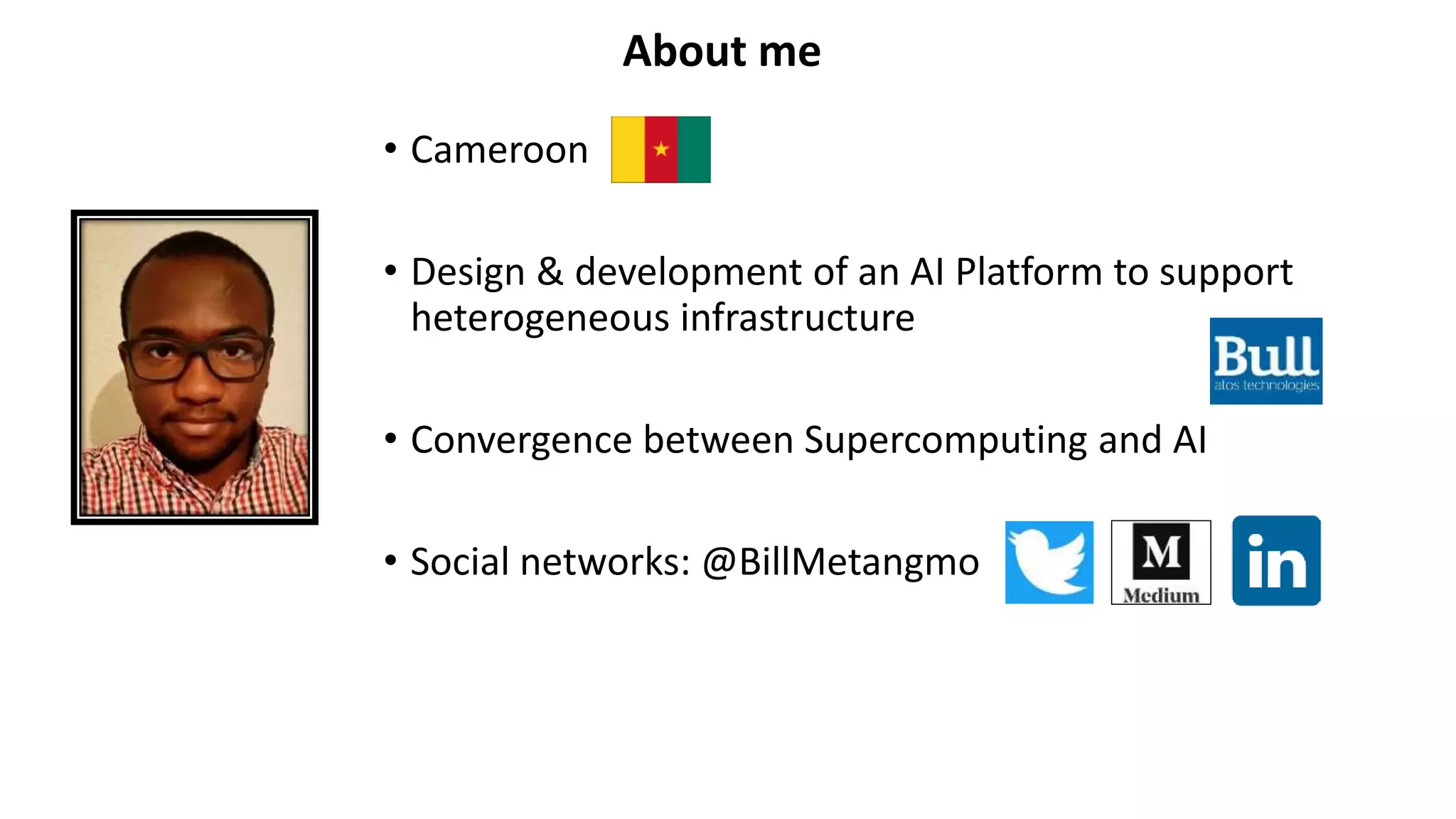 About me

• Cameroon

• Design & development of an AI Platform to support heterogeneous infrastructure

Bull
atos technologies

• Convergence between Supercomputing and AI

• Social networks: @BillMetangmo

M
Medium

in